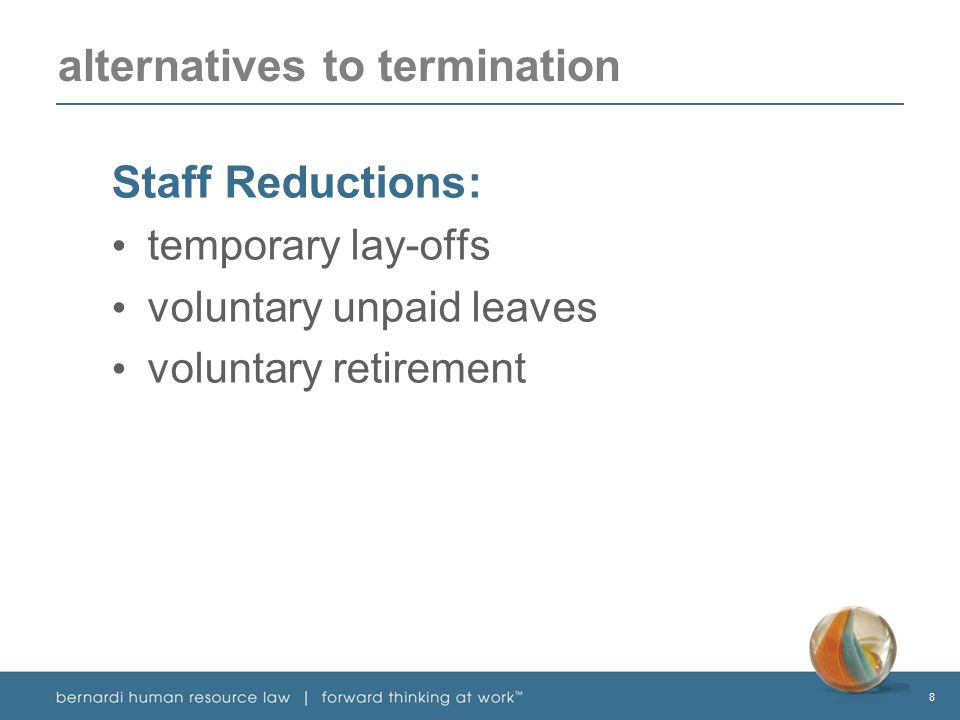 alternatives to termination

Staff Reductions:

• temporary lay-offs
• voluntary unpaid leaves
• voluntary retirement

bernardi human resource law | forward thinking at work™

8